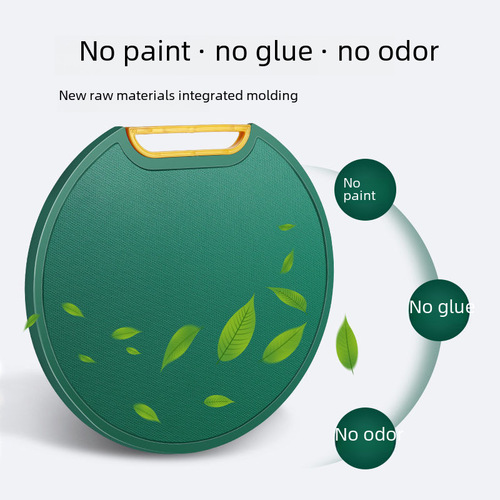 No paint · no glue · no odor

New raw materials integrated molding

No paint

No glue

No odor